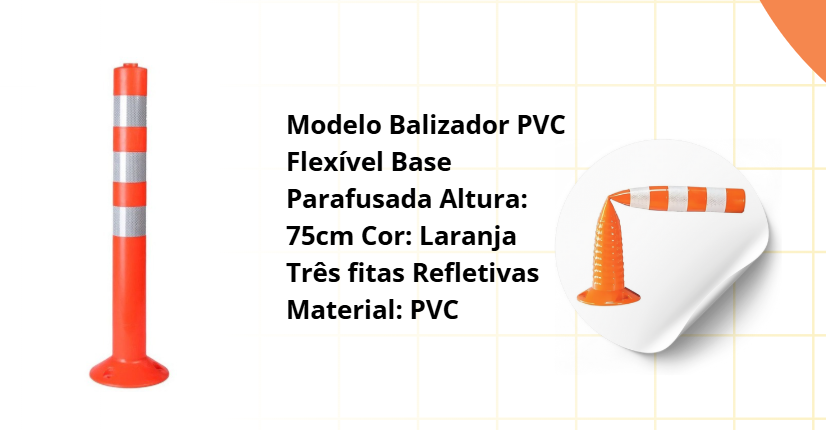 Modelo Balizador PVC Flexível Base Parafusada Altura: 75cm Cor: Laranja Três fitas Refletivas Material: PVC